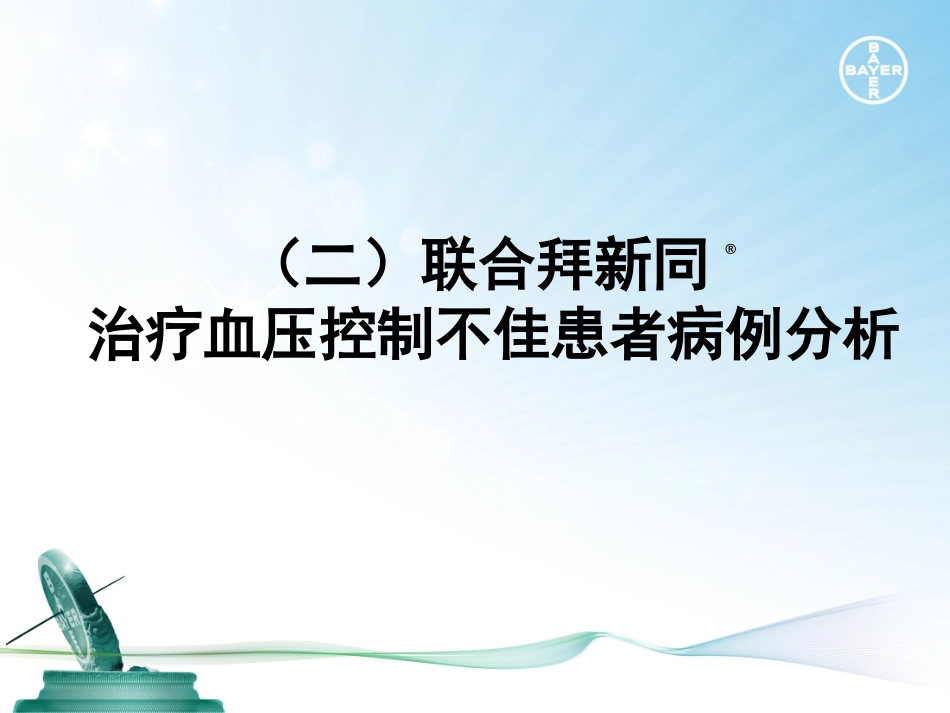 BAYER

（二）联合拜新同®
治疗血压控制不佳患者病例分析